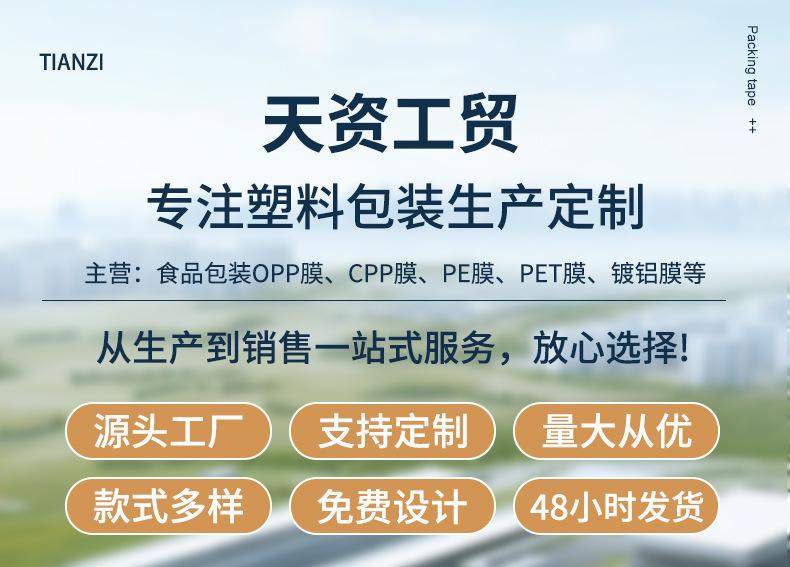 TIANZI

Packing tape ++

天资工贸

专注塑料包装生产定制

主营：食品包装OPP膜、CPP膜、PE膜、PET膜、镀铝膜等

从生产到销售一站式服务，放心选择!

源头工厂
支持定制
量大从优
款式多样
免费设计
48小时发货